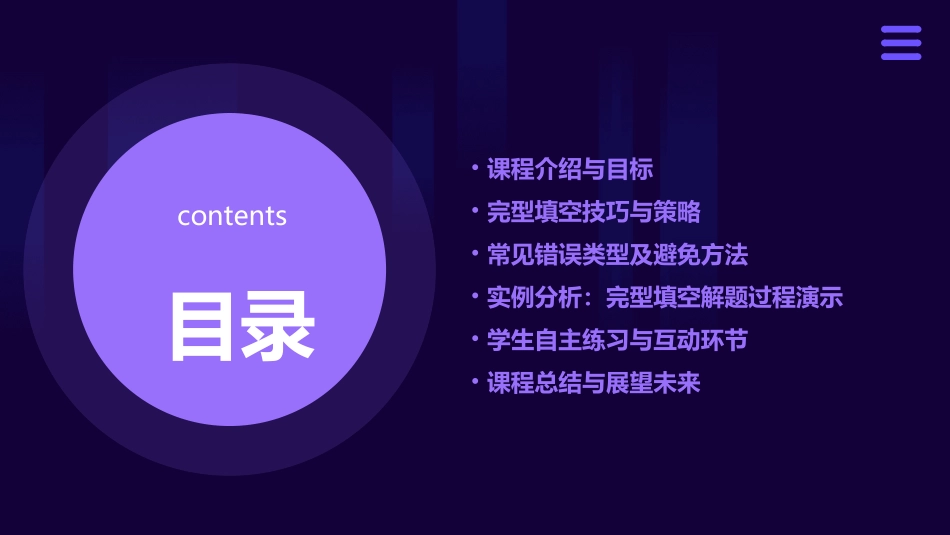 contents

目录

• 课程介绍与目标
• 完型填空技巧与策略
• 常见错误类型及避免方法
• 实例分析：完型填空解题过程演示
• 学生自主练习与互动环节
• 课程总结与展望未来